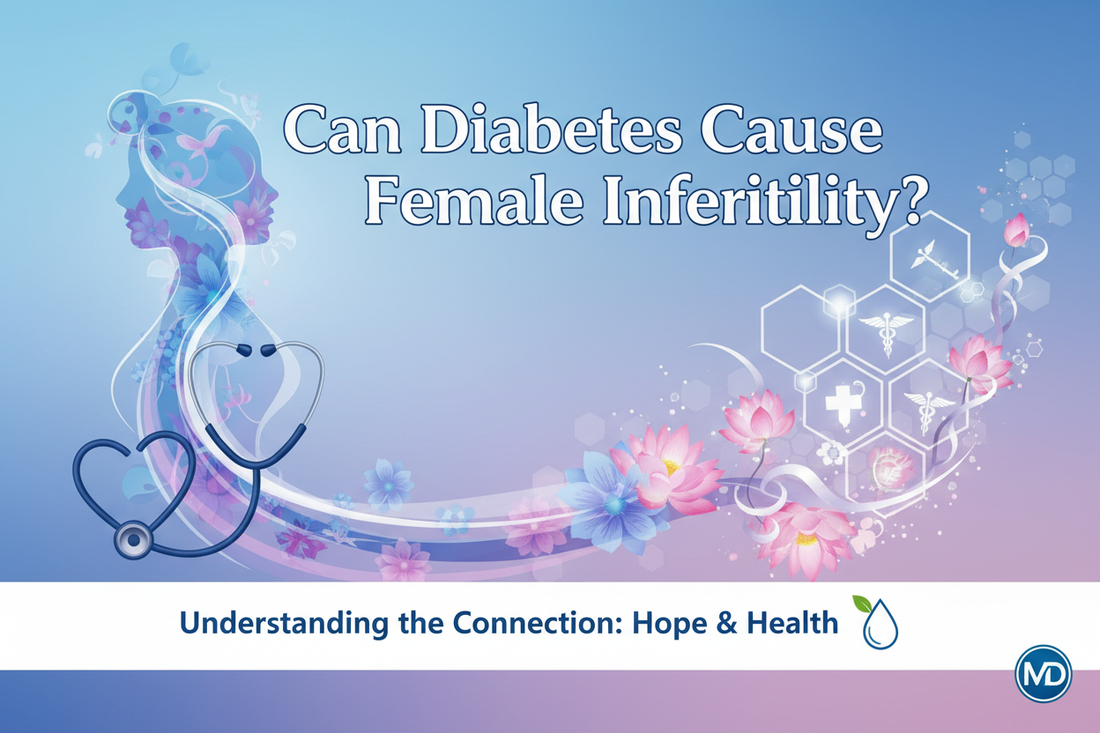 Can Diabetes Cause Female Inferitility?

Understanding the Connection: Hope & Health

MD